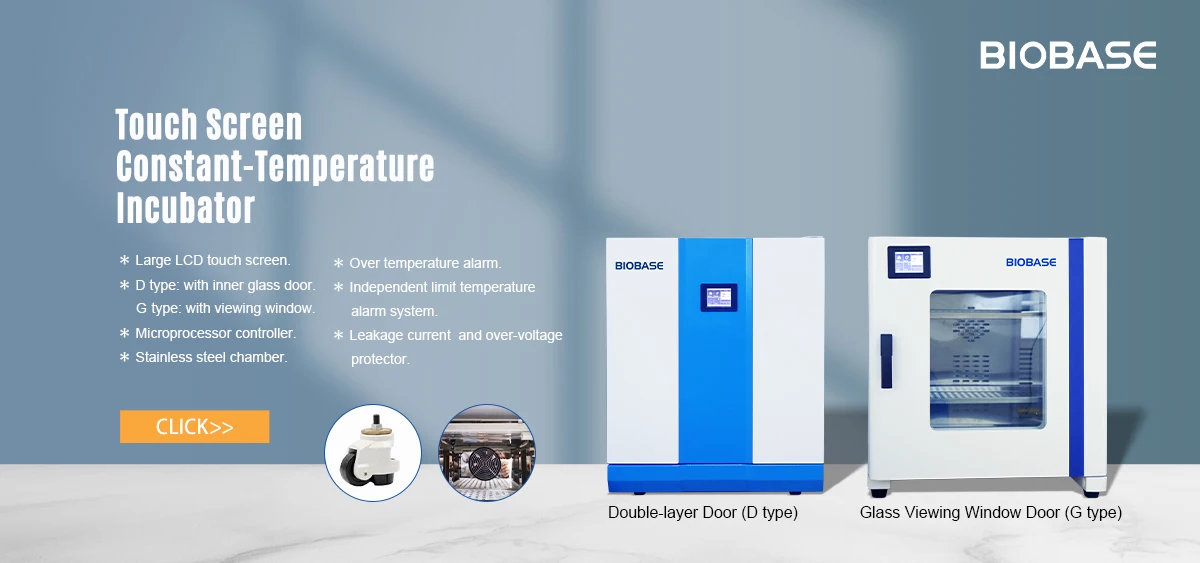 BIOBASE

Touch Screen Constant-Temperature Incubator

* Large LCD touch screen.
* D type: with inner glass door. G type: with viewing window.
* Microprocessor controller.
* Stainless steel chamber.

* Over temperature alarm.
* Independent limit temperature alarm system.
* Leakage current and over-voltage protector.

CLICK>>

BIOBASE

BIOBASE

Double-layer Door (D type)

Glass Viewing Window Door (G type)